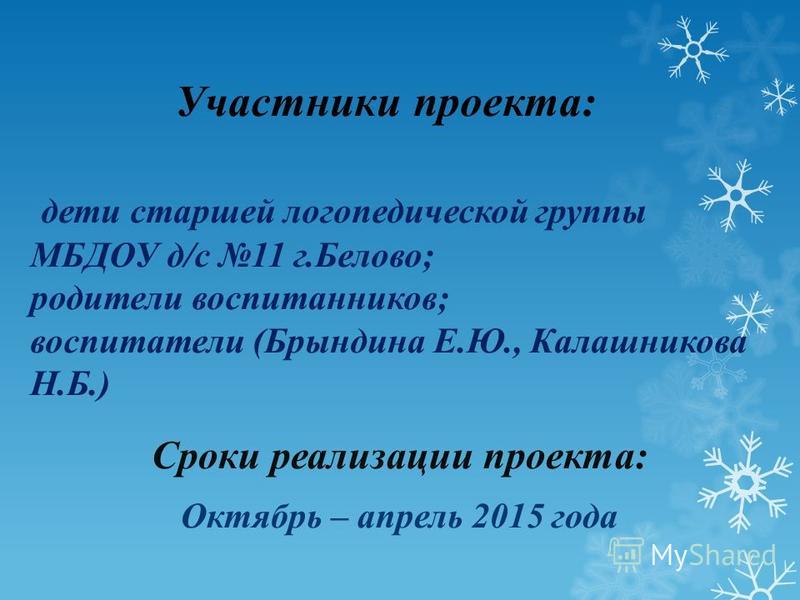 Участники проекта:

дети старшей логопедической группы МБДОУ д/с №11 г.Белово;
родители воспитанников;
воспитатели (Брындина Е.Ю., Калашникова Н.Б.)

Сроки реализации проекта:

Октябрь – апрель 2015 года

MyShared